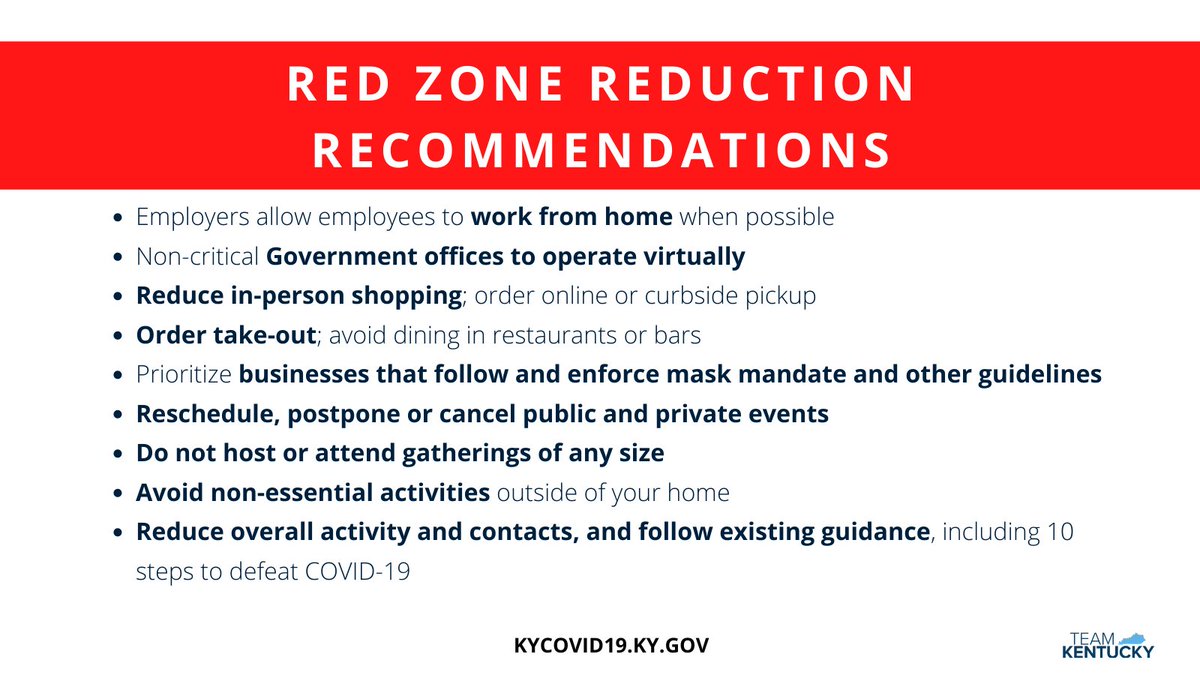 RED ZONE REDUCTION RECOMMENDATIONS

- Employers allow employees to work from home when possible
- Non-critical Government offices to operate virtually
- Reduce in-person shopping; order online or curbside pickup
- Order take-out; avoid dining in restaurants or bars
- Prioritize businesses that follow and enforce mask mandate and other guidelines
- Reschedule, postpone or cancel public and private events
- Do not host or attend gatherings of any size
- Avoid non-essential activities outside of your home
- Reduce overall activity and contacts, and follow existing guidance, including 10 steps to defeat COVID-19

KYCOVID19.KY.GOV

TEAM KENTUCKY